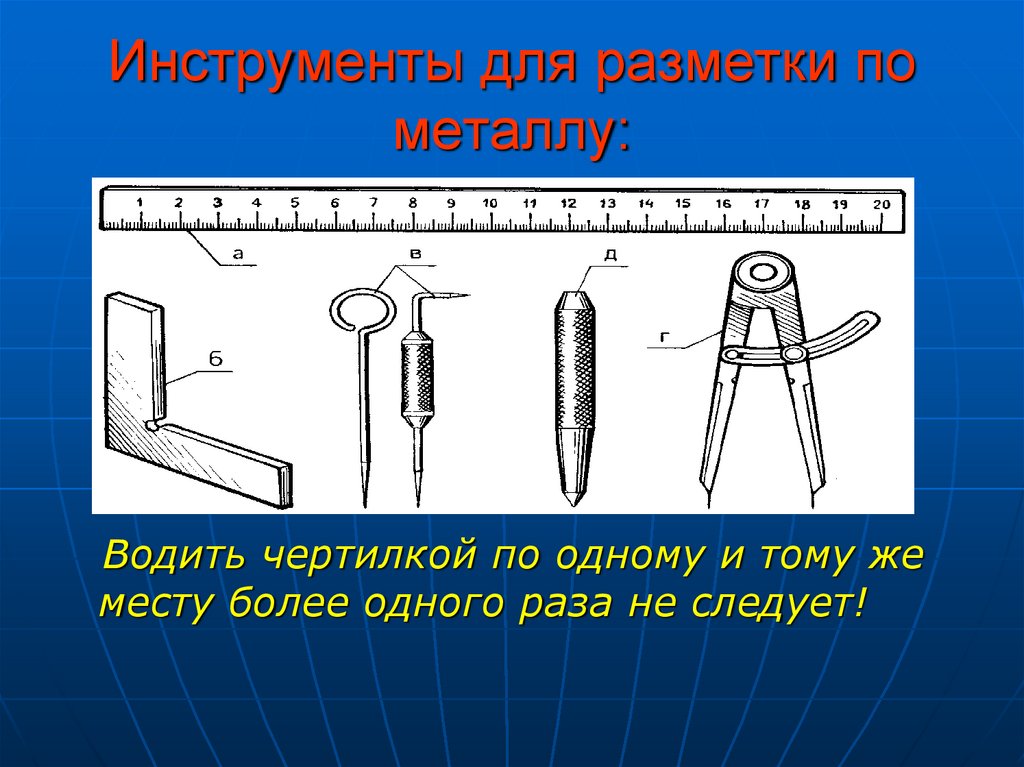 Инструменты для разметки по металлу:

1 2 3 4 5 6 7 8 9 10 11 12 13 14 15 16 17 18 19 20

а

в

д

б

г

Водить чертилкой по одному и тому же месту более одного раза не следует!